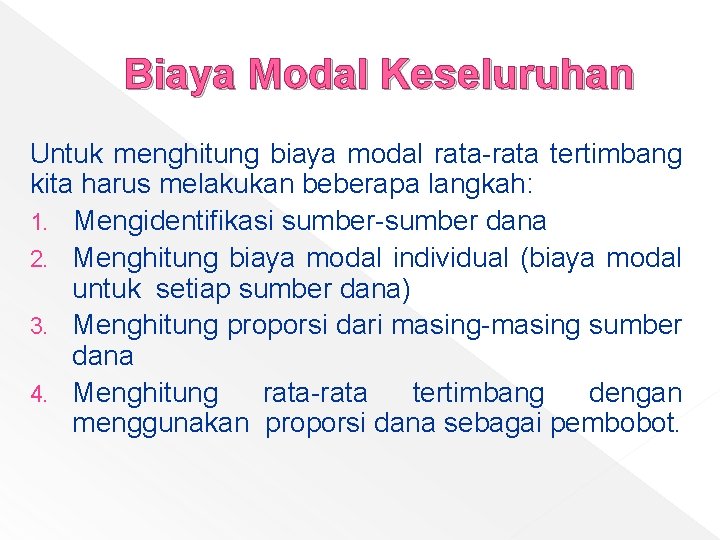 Biaya Modal Keseluruhan

Untuk menghitung biaya modal rata-rata tertimbang kita harus melakukan beberapa langkah:

1. Mengidentifikasi sumber-sumber dana
2. Menghitung biaya modal individual (biaya modal untuk setiap sumber dana)
3. Menghitung proporsi dari masing-masing sumber dana
4. Menghitung rata-rata tertimbang dengan menggunakan proporsi dana sebagai pembobot.